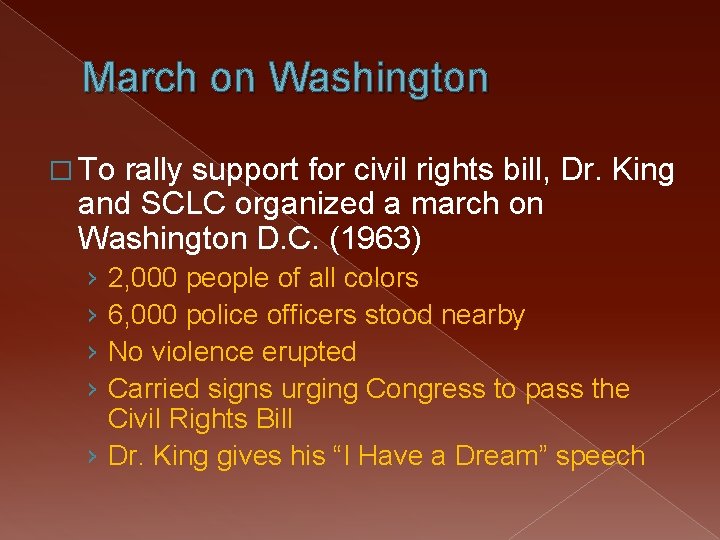 March on Washington

□ To rally support for civil rights bill, Dr. King and SCLC organized a march on Washington D.C. (1963)

› 2,000 people of all colors
› 6,000 police officers stood nearby
› No violence erupted
› Carried signs urging Congress to pass the Civil Rights Bill
› Dr. King gives his “I Have a Dream” speech